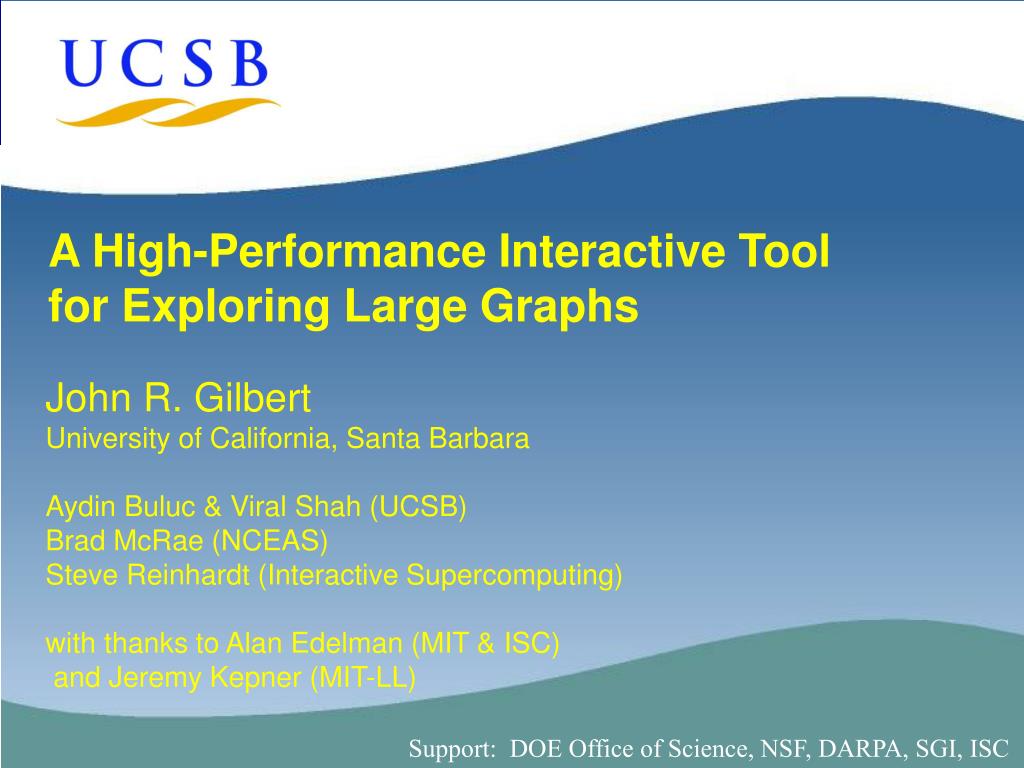 UCSB

A High-Performance Interactive Tool for Exploring Large Graphs

John R. Gilbert
University of California, Santa Barbara

Aydin Buluc & Viral Shah (UCSB)
Brad McRae (NCEAS)
Steve Reinhardt (Interactive Supercomputing)

with thanks to Alan Edelman (MIT & ISC)
and Jeremy Kepner (MIT-LL)

Support: DOE Office of Science, NSF, DARPA, SGI, ISC